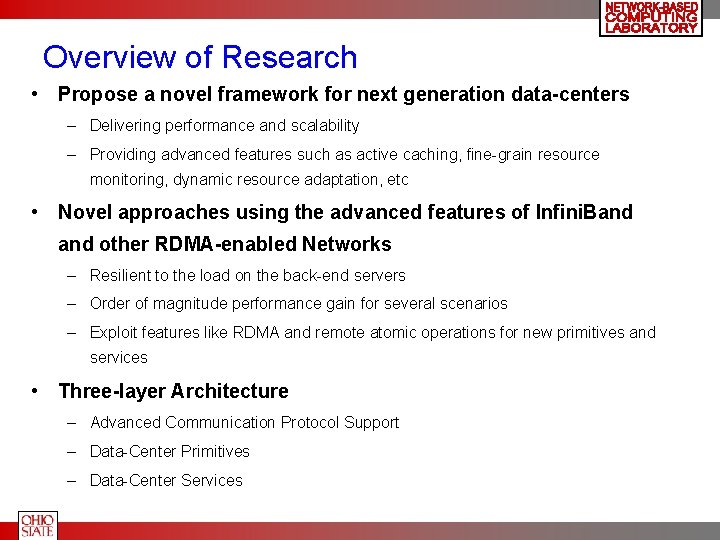 NETWORK-BASED COMPUTING LABORATORY

Overview of Research

• Propose a novel framework for next generation data-centers
– Delivering performance and scalability
– Providing advanced features such as active caching, fine-grain resource monitoring, dynamic resource adaptation, etc

• Novel approaches using the advanced features of InfiniBand and other RDMA-enabled Networks
– Resilient to the load on the back-end servers
– Order of magnitude performance gain for several scenarios
– Exploit features like RDMA and remote atomic operations for new primitives and services

• Three-layer Architecture
– Advanced Communication Protocol Support
– Data-Center Primitives
– Data-Center Services

OHIO STATE